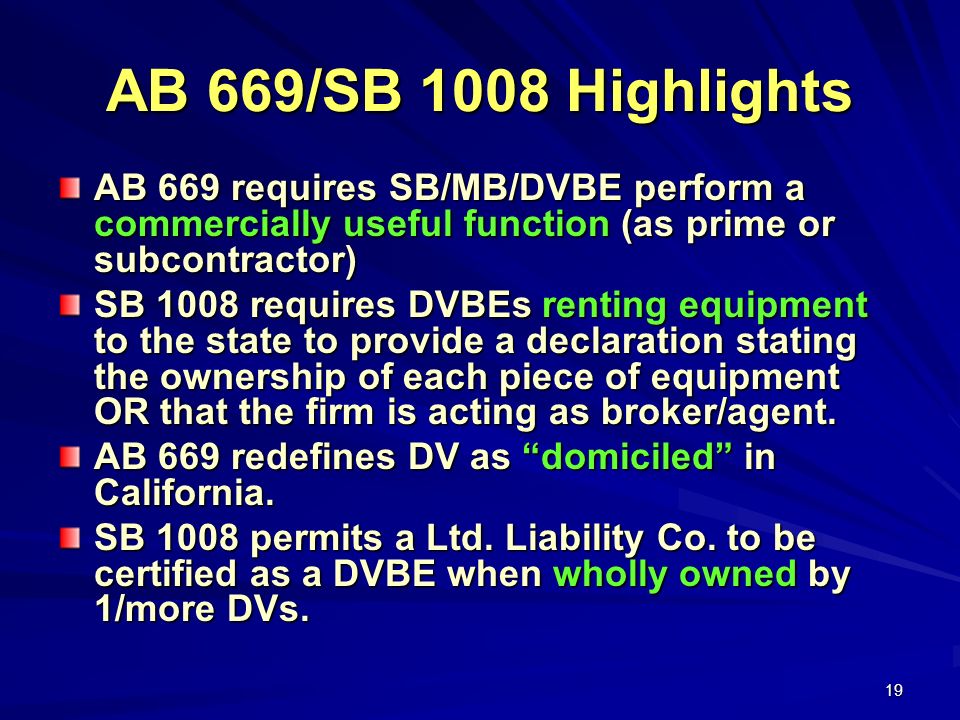 AB 669/SB 1008 Highlights

AB 669 requires SB/MB/DVBE perform a commercially useful function (as prime or subcontractor)

SB 1008 requires DVBEs renting equipment to the state to provide a declaration stating the ownership of each piece of equipment OR that the firm is acting as broker/agent.

AB 669 redefines DV as “domiciled” in California.

SB 1008 permits a Ltd. Liability Co. to be certified as a DVBE when wholly owned by 1/more DVs.

19